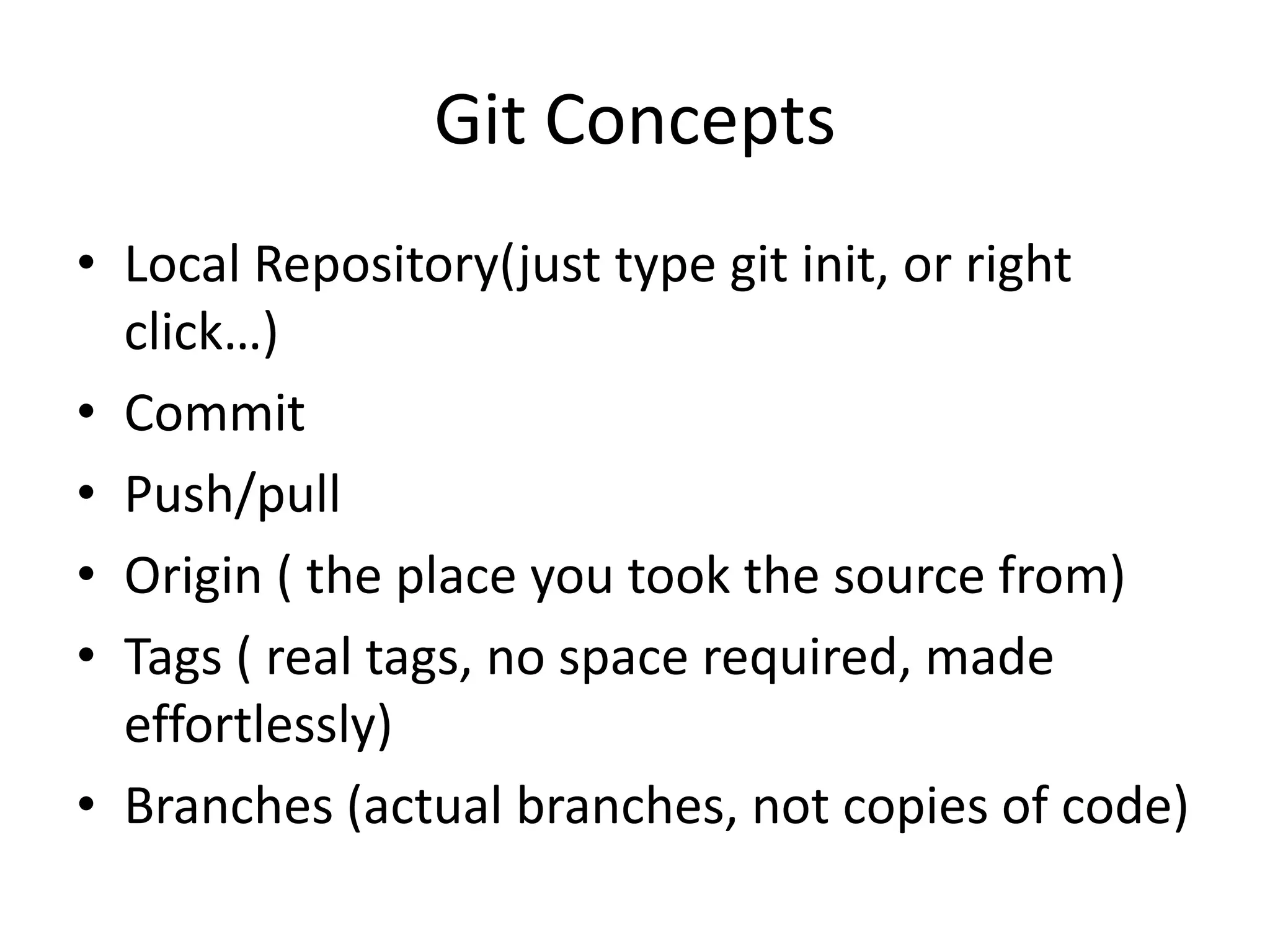 Git Concepts

• Local Repository(just type git init, or right click…)
• Commit
• Push/pull
• Origin ( the place you took the source from)
• Tags ( real tags, no space required, made effortlessly)
• Branches (actual branches, not copies of code)